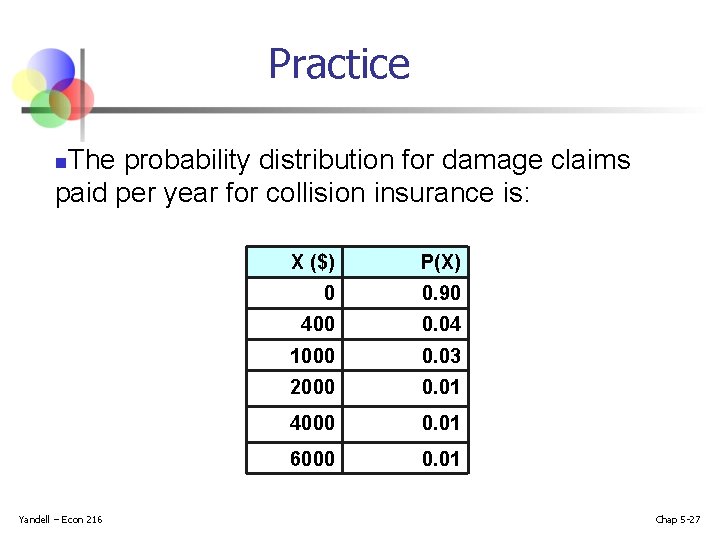 Practice

The probability distribution for damage claims paid per year for collision insurance is:

| X ($) | P(X) |
|---|---|
| 0 | 0.90 |
| 400 | 0.04 |
| 1000 | 0.03 |
| 2000 | 0.01 |
| 4000 | 0.01 |
| 6000 | 0.01 |

Yandell – Econ 216

Chap 5-27